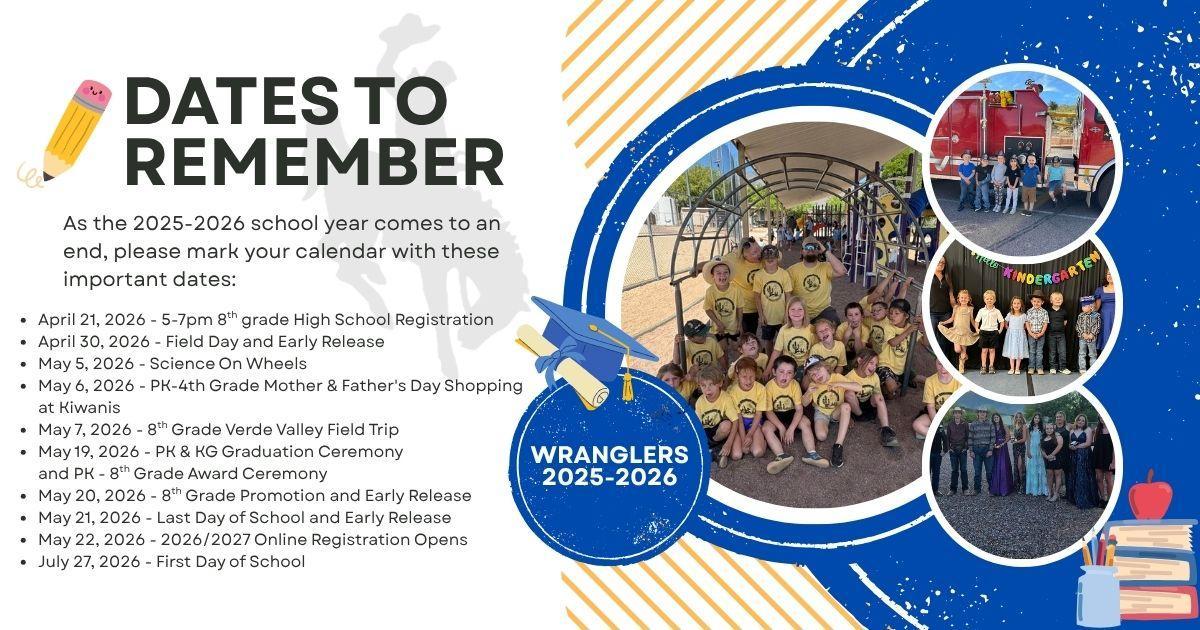 DATES TO REMEMBER

As the 2025-2026 school year comes to an end, please mark your calendar with these important dates:

- April 21, 2026 - 5-7pm 8$^{th}$ grade High School Registration
- April 30, 2026 - Field Day and Early Release
- May 5, 2026 - Science On Wheels
- May 6, 2026 - PK-4th Grade Mother & Father's Day Shopping at Kiwanis
- May 7, 2026 - 8$^{th}$ Grade Verde Valley Field Trip
- May 19, 2026 - PK & KG Graduation Ceremony and PK - 8$^{th}$ Grade Award Ceremony
- May 20, 2026 - 8$^{th}$ Grade Promotion and Early Release
- May 21, 2026 - Last Day of School and Early Release
- May 22, 2026 - 2026/2027 Online Registration Opens
- July 27, 2026 - First Day of School

WRANGLERS 2025-2026

KINDERGARTEN